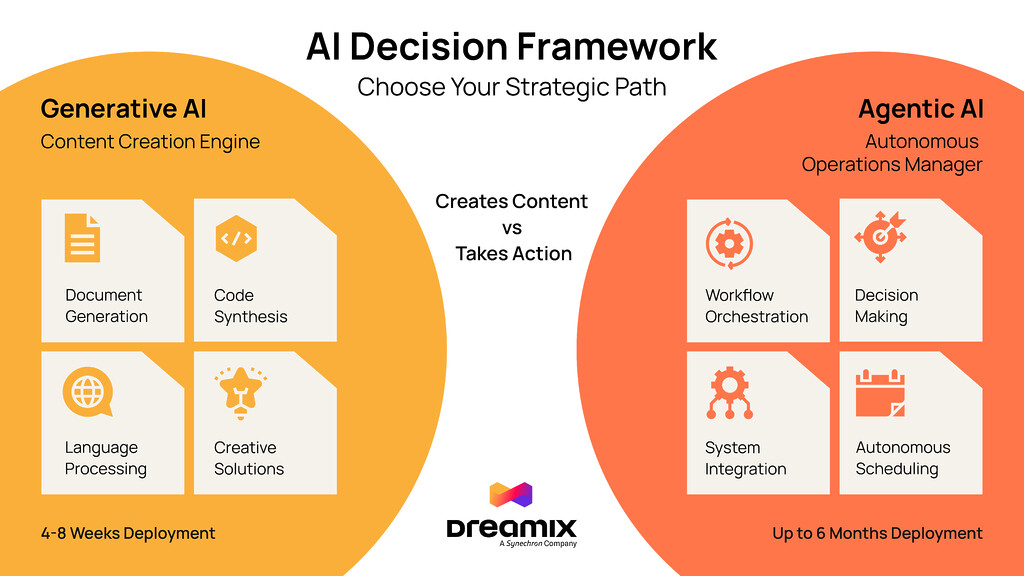 AI Decision Framework
Choose Your Strategic Path

Generative AI
Content Creation Engine

Document Generation

Code Synthesis

Language Processing

Creative Solutions

4-8 Weeks Deployment

Creates Content
vs
Takes Action

Agentic AI
Autonomous Operations Manager

Workflow Orchestration

Decision Making

System Integration

Autonomous Scheduling

Up to 6 Months Deployment

DREAMIX
A Synechron Company